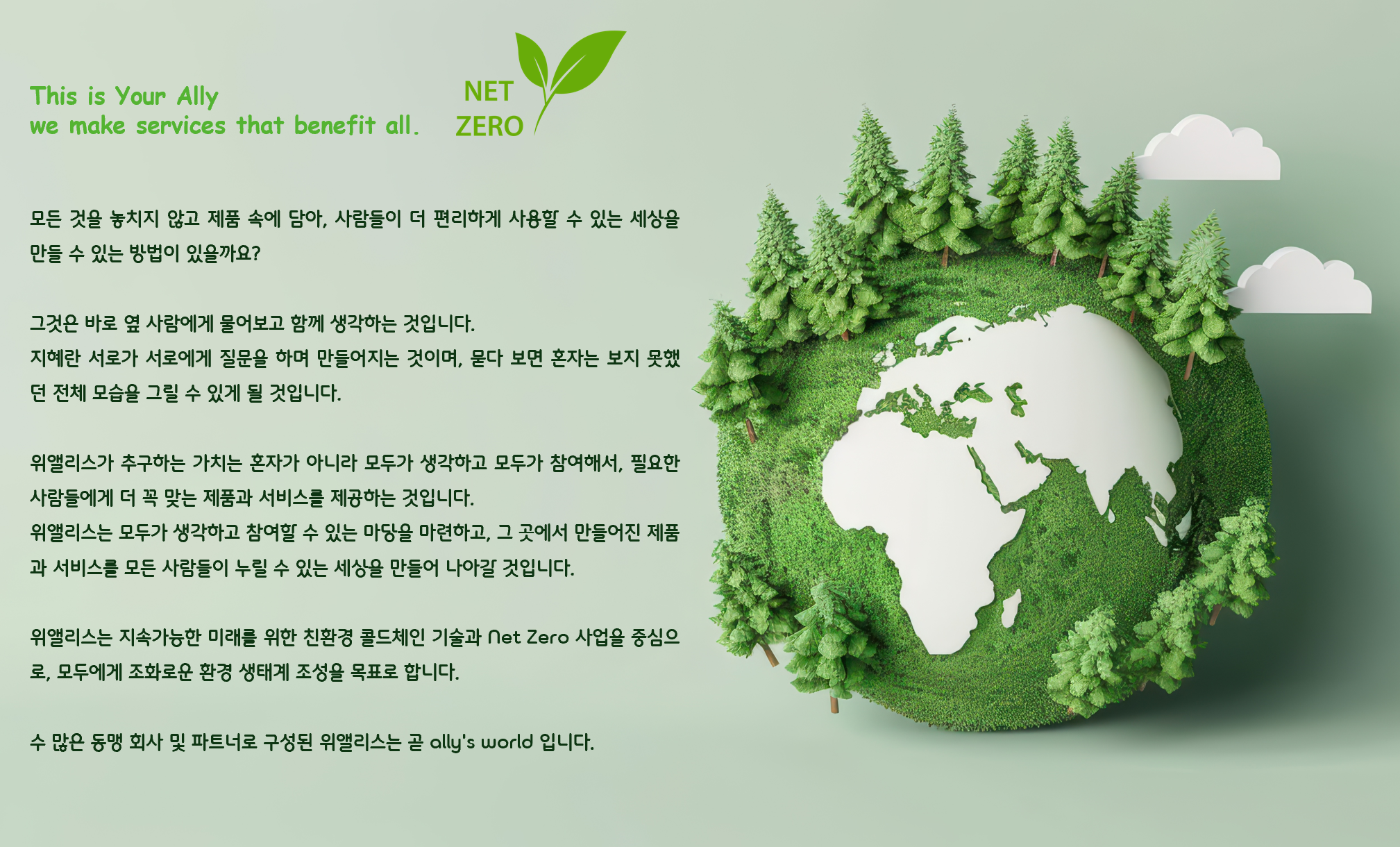 This is Your Ally
we make services that benefit all.

NET
ZERO

모든 것을 놓치지 않고 제품 속에 담아, 사람들이 더 편리하게 사용할 수 있는 세상을 만들 수 있는 방법이 있을까요?

그것은 바로 옆 사람에게 물어보고 함께 생각하는 것입니다.
지혜란 서로가 서로에게 질문을 하며 만들어지는 것이며, 묻다 보면 혼자는 보지 못했던 전체 모습을 그릴 수 있게 될 것입니다.

위앨리스가 추구하는 가치는 혼자가 아니라 모두가 생각하고 모두가 참여해서, 필요한 사람들에게 더 꼭 맞는 제품과 서비스를 제공하는 것입니다.
위앨리스는 모두가 생각하고 참여할 수 있는 마당을 마련하고, 그 곳에서 만들어진 제품과 서비스를 모든 사람들이 누릴 수 있는 세상을 만들어 나아갈 것입니다.

위앨리스는 지속가능한 미래를 위한 친환경 콜드체인 기술과 Net Zero 사업을 중심으로, 모두에게 조화로운 환경 생태계 조성을 목표로 합니다.

수 많은 동맹 회사 및 파트너로 구성된 위앨리스는 곧 ally's world 입니다.